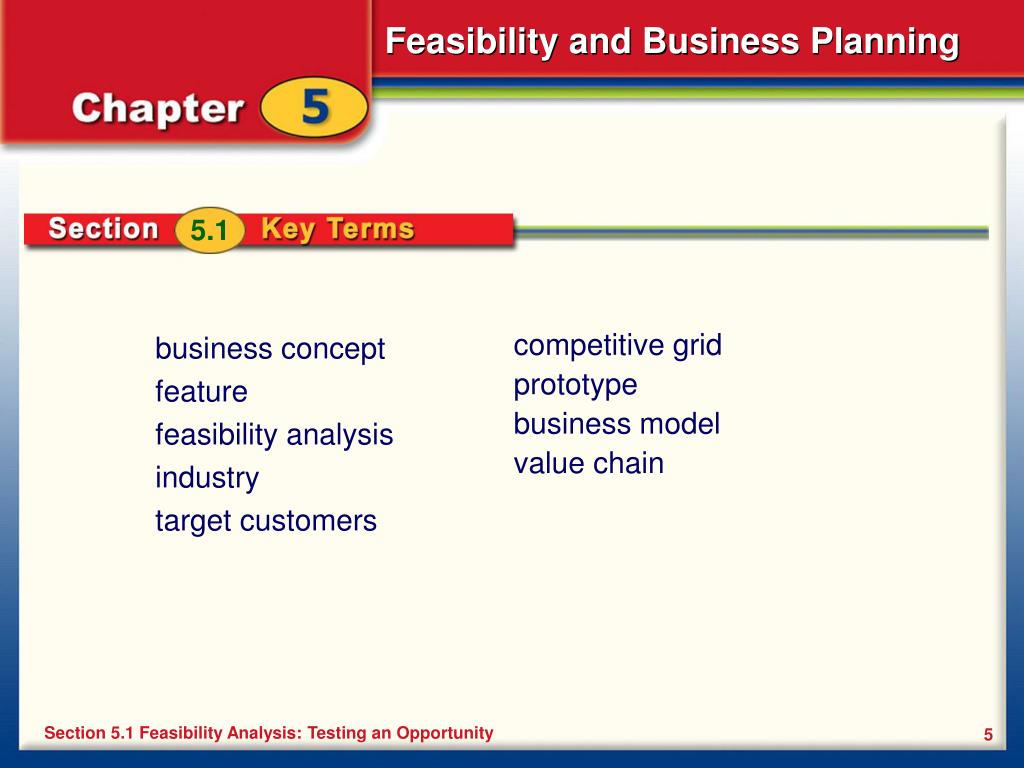 Feasibility and Business Planning

Chapter 5

Section 5.1 Key Terms

business concept
feature
feasibility analysis
industry
target customers

competitive grid
prototype
business model
value chain

Section 5.1 Feasibility Analysis: Testing an Opportunity

5